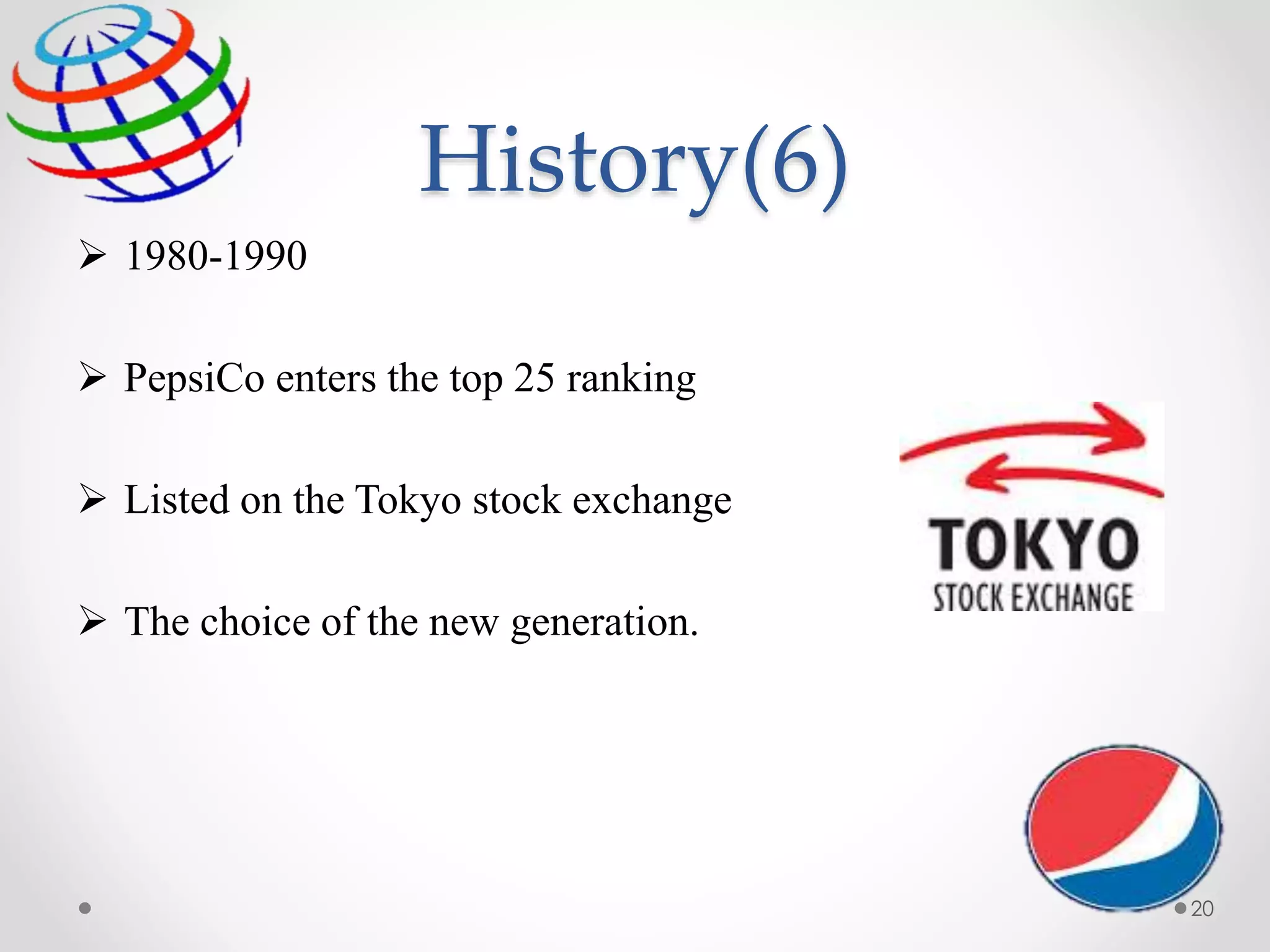 History(6)

➢ 1980-1990

➢ PepsiCo enters the top 25 ranking

➢ Listed on the Tokyo stock exchange

➢ The choice of the new generation.

TOKYO
STOCK EXCHANGE

20